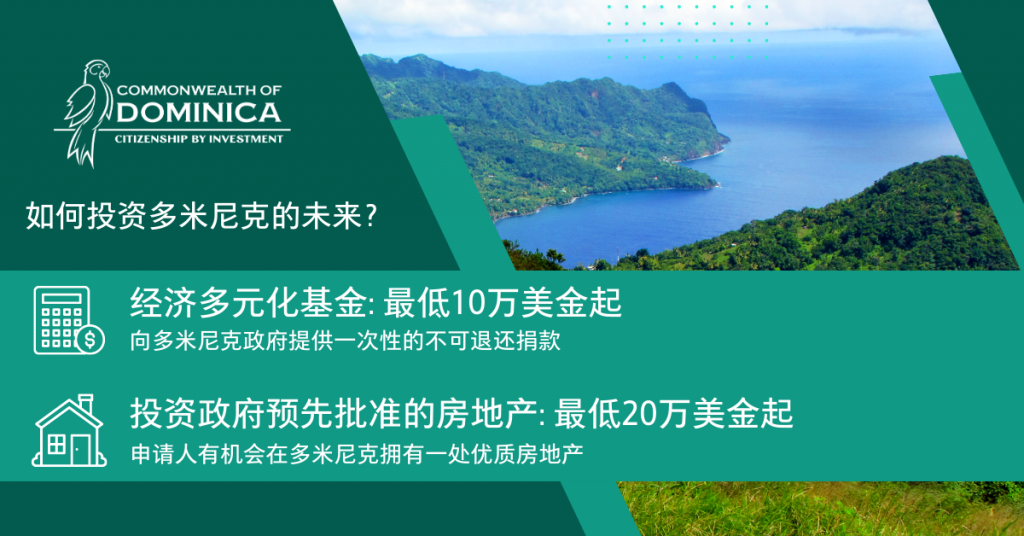 COMMONWEALTH OF
DOMINICA
CITIZENSHIP BY INVESTMENT

如何投资多米尼克的未来?

经济多元化基金: 最低10万美金起
向多米尼克政府提供一次性的不可退还捐款

投资政府预先批准的房地产: 最低20万美金起
申请人有机会在多米尼克拥有一处优质房地产